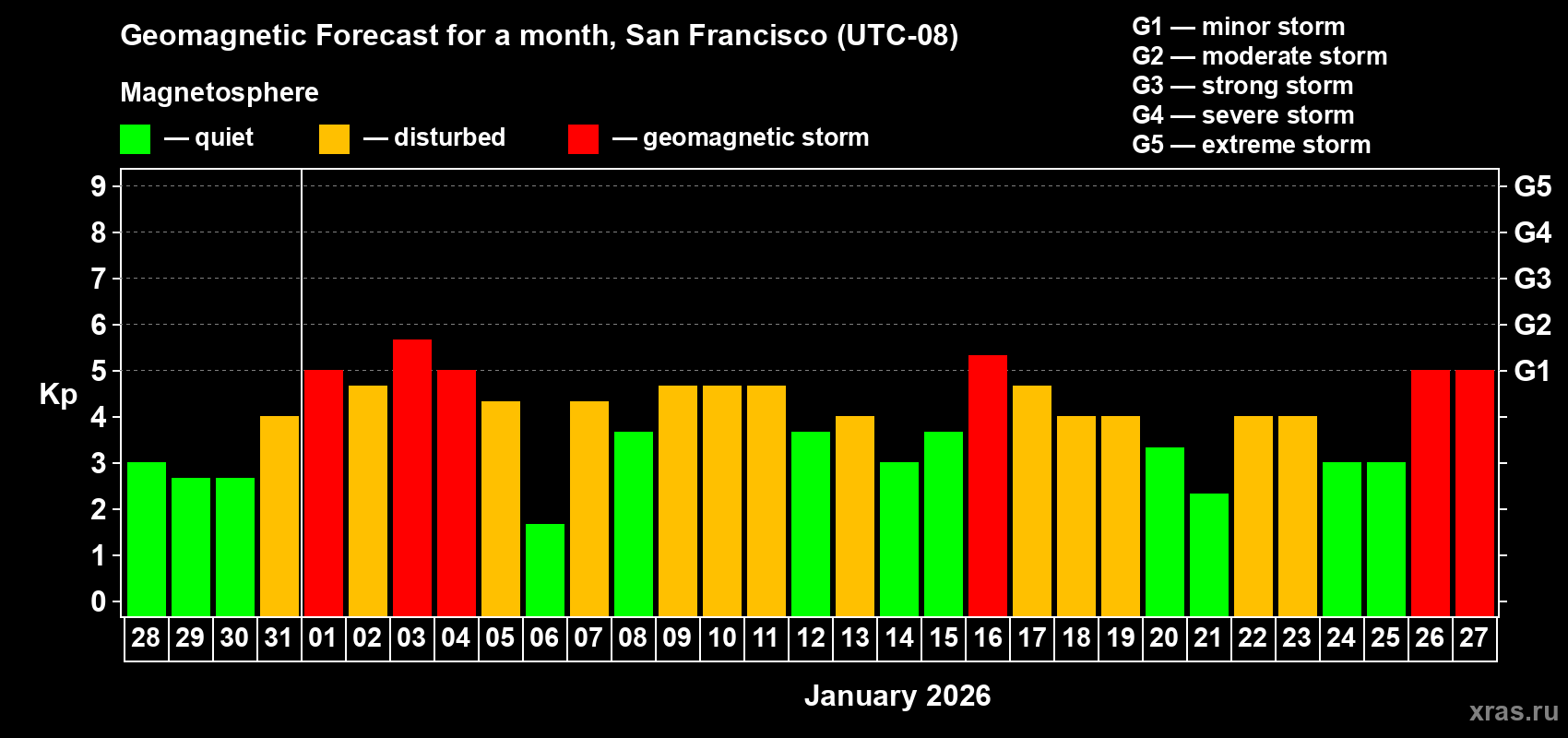 Geomagnetic Forecast for a month, San Francisco (UTC-08)

Magnetosphere

— quiet — disturbed — geomagnetic storm

G1 — minor storm
G2 — moderate storm
G3 — strong storm
G4 — severe storm
G5 — extreme storm

Kp

9
8
7
6
5
4
3
2
1
0

G5
G4
G3
G2
G1

28 29 30 31 01 02 03 04 05 06 07 08 09 10 11 12 13 14 15 16 17 18 19 20 21 22 23 24 25 26 27

January 2026

xras.ru